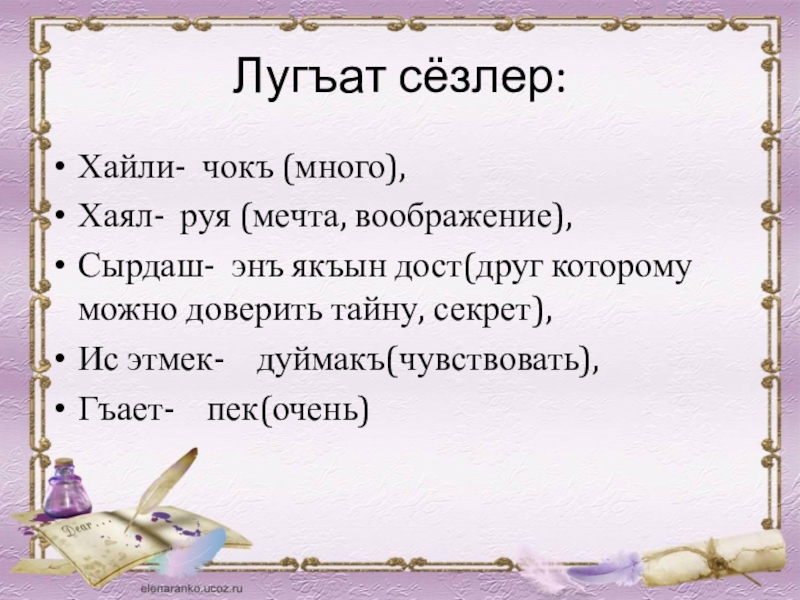 Лугъат сёзлер:

• Хайли- чокъ (много),
• Хаял- руя (мечта, воображение),
• Сырдаш- энъ якъын дост(друг которому можно доверить тайну, секрет),
• Ис этмек- дуймакъ(чувствовать),
• Гъает- пек(очень)

Dear

elenaranko.ucoz.ru